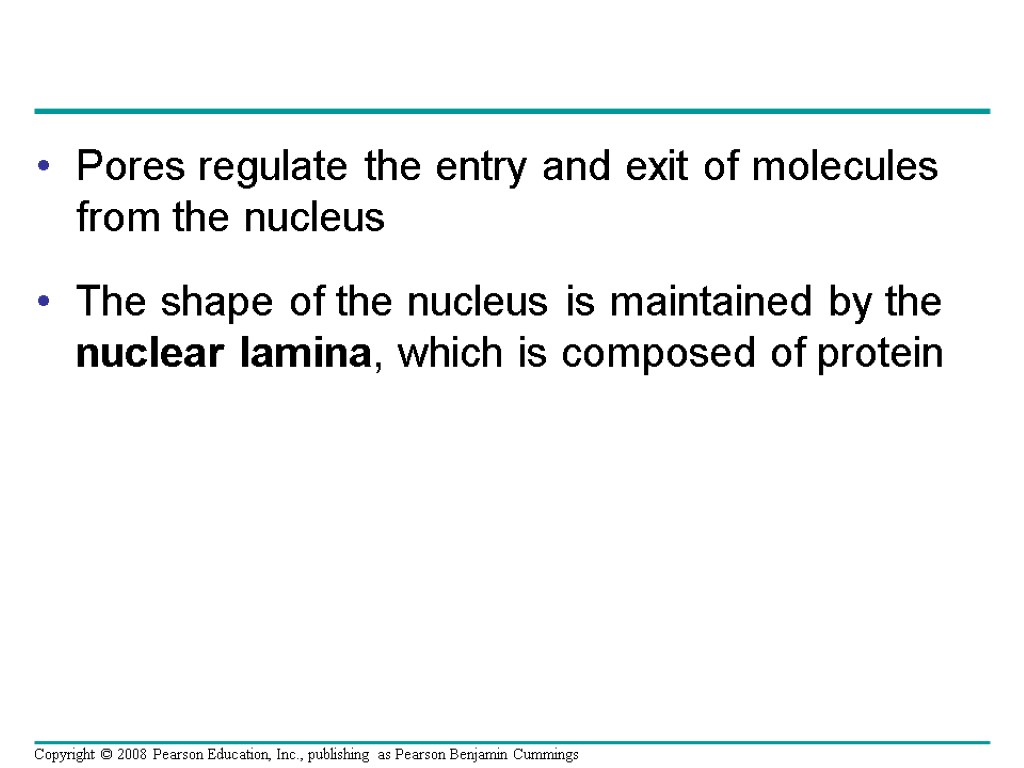 • Pores regulate the entry and exit of molecules from the nucleus

• The shape of the nucleus is maintained by the **nuclear lamina**, which is composed of protein

Copyright © 2008 Pearson Education, Inc., publishing as Pearson Benjamin Cummings